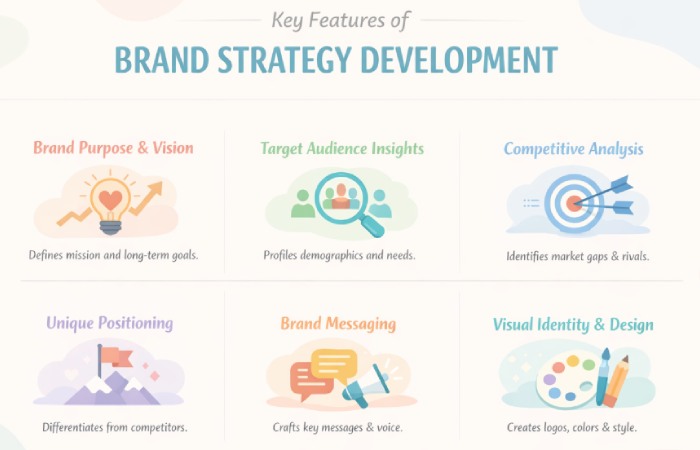 Key Features of

BRAND STRATEGY DEVELOPMENT

Brand Purpose & Vision

Defines mission and long-term goals.

Target Audience Insights

Profiles demographics and needs.

Competitive Analysis

Identifies market gaps & rivals.

Unique Positioning

Differentiates from competitors.

Brand Messaging

Crafts key messages & voice.

Visual Identity & Design

Creates logos, colors & style.